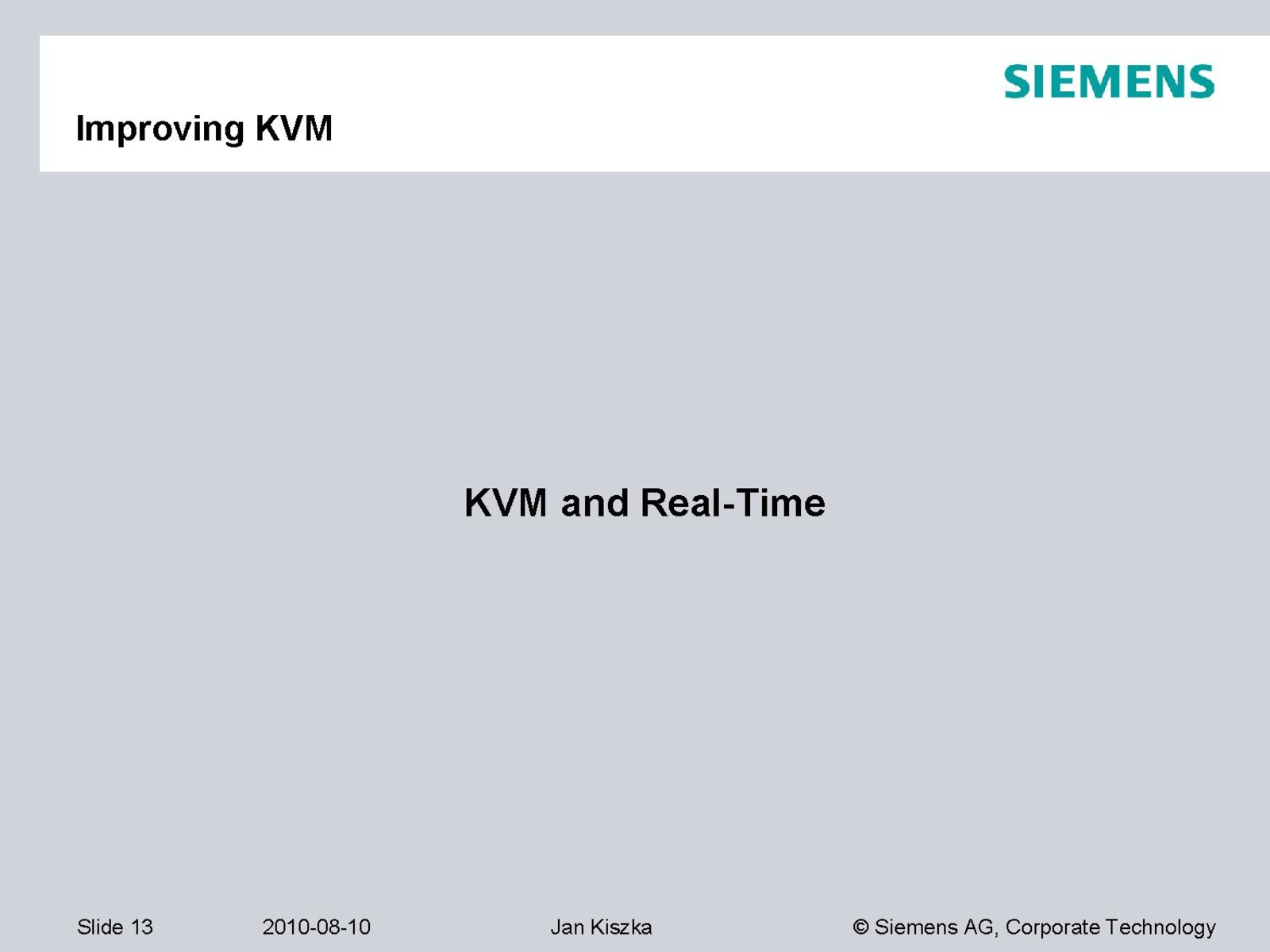 SIEMENS

Improving KVM

KVM and Real-Time

Slide 13 2010-08-10 Jan Kiszka © Siemens AG, Corporate Technology